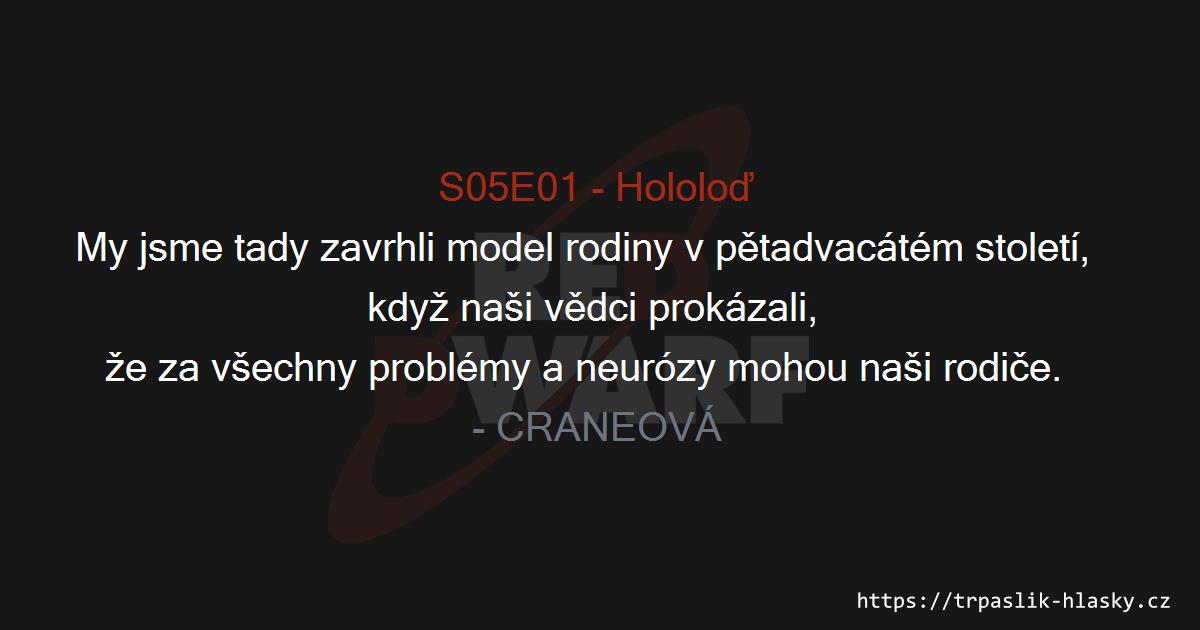 S05E01 - Hololoď

My jsme tady zavrhli model rodiny v pětadvacátém století, když naši vědci prokázali, že za všechny problémy a neurózy mohou naši rodiče.

- CRANEOVÁ

RED DWARF

https://trpaslik-hlasky.cz